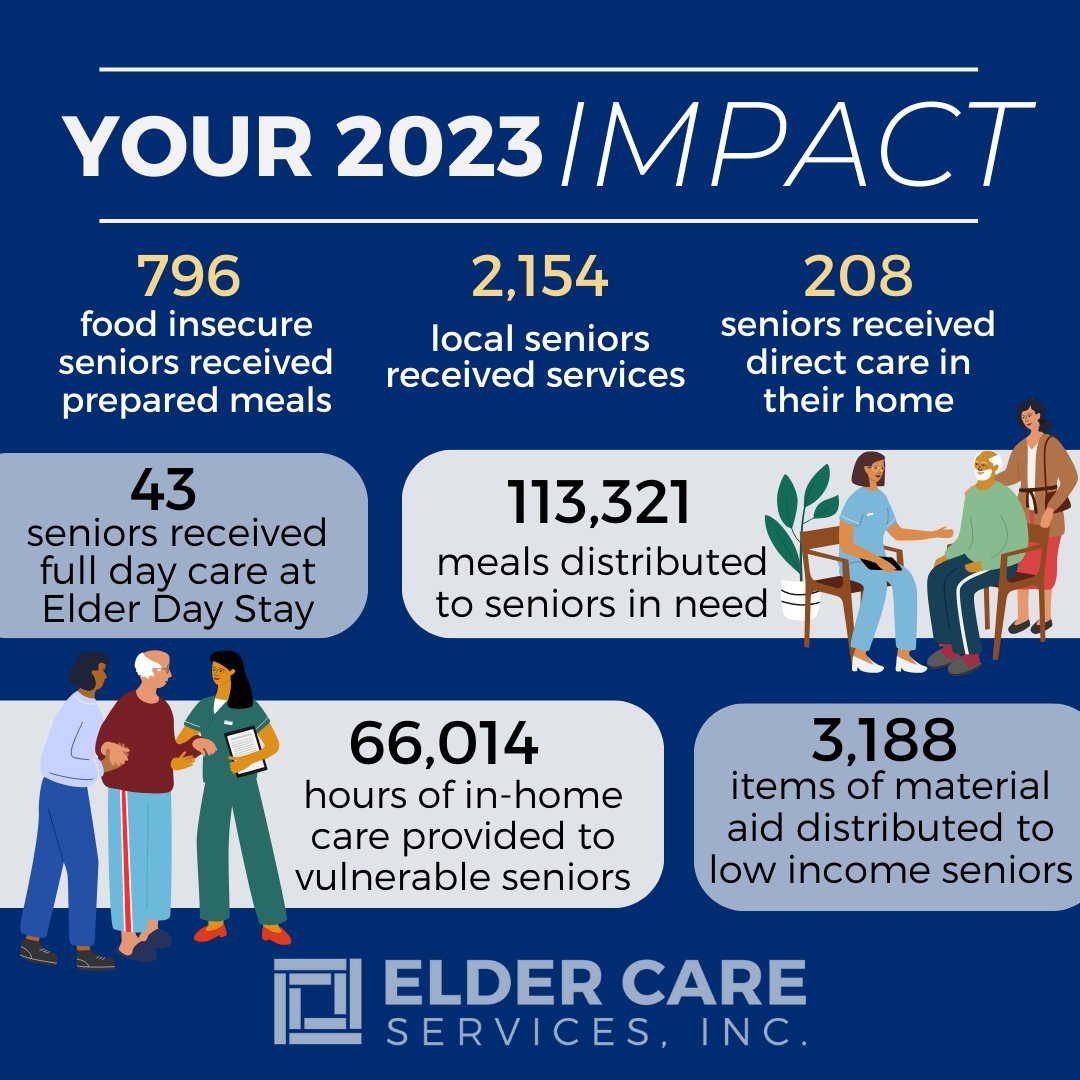 YOUR 2023 IMPACT

796
food insecure seniors received prepared meals

2,154
local seniors received services

208
seniors received direct care in their home

43
seniors received full day care at Elder Day Stay

113,321
meals distributed to seniors in need

66,014
hours of in-home care provided to vulnerable seniors

3,188
items of material aid distributed to low income seniors

ELDER CARE
SERVICES, INC.